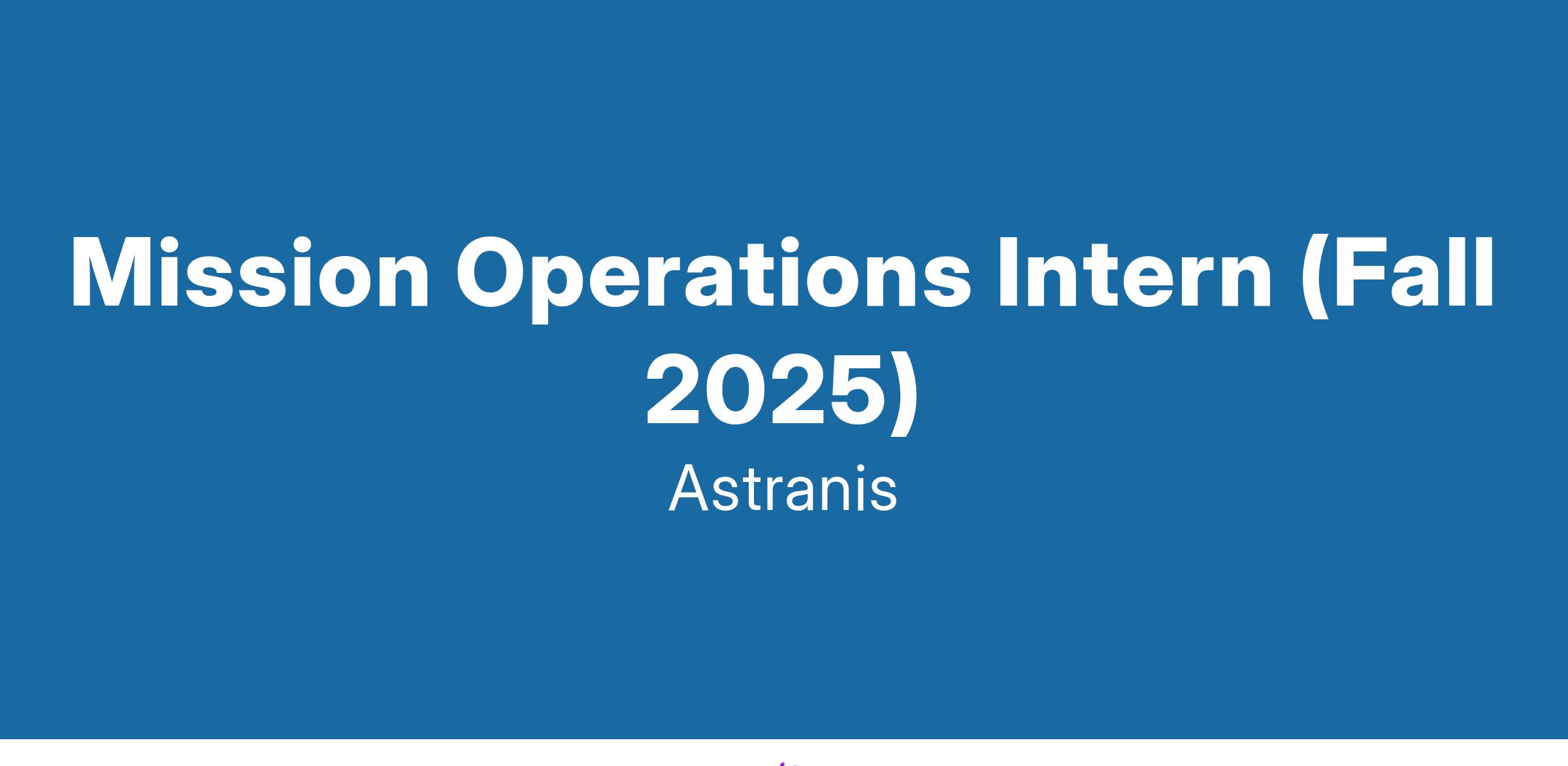 Mission Operations Intern (Fall 2025)

Astranis